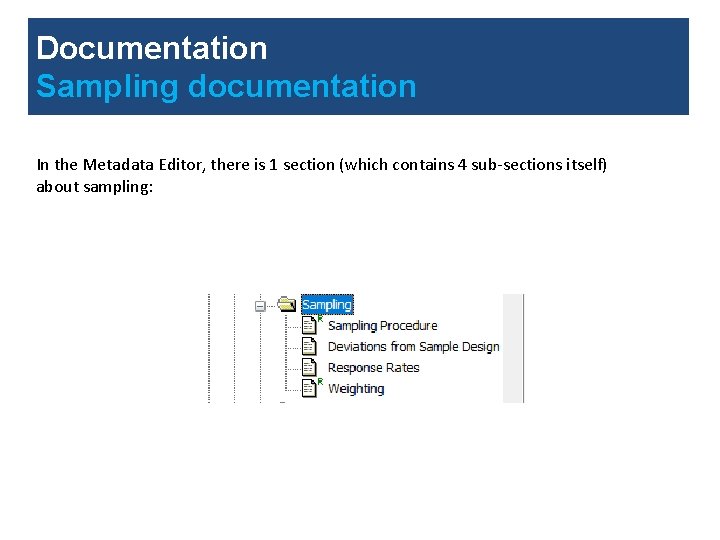 Documentation
Sampling documentation

In the Metadata Editor, there is 1 section (which contains 4 sub-sections itself) about sampling:

Sampling
R
Sampling Procedure
Deviations from Sample Design
Response Rates
R
Weighting